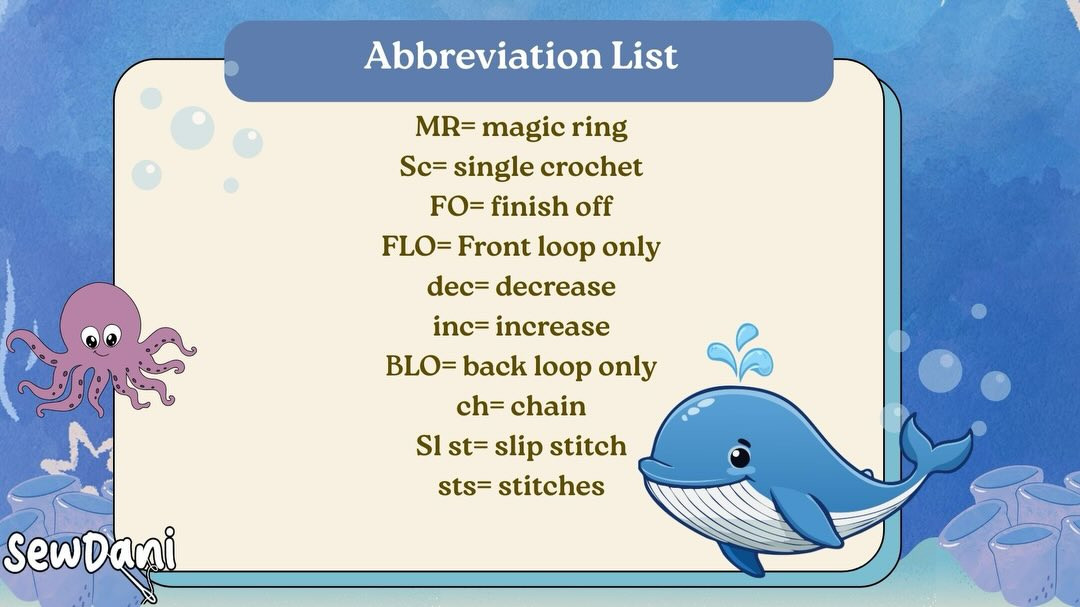 Abbreviation List

MR= magic ring
Sc= single crochet
FO= finish off
FLO= Front loop only
dec= decrease
inc= increase
BLO= back loop only
ch= chain
Sl st= slip stitch
sts= stitches

SewDani